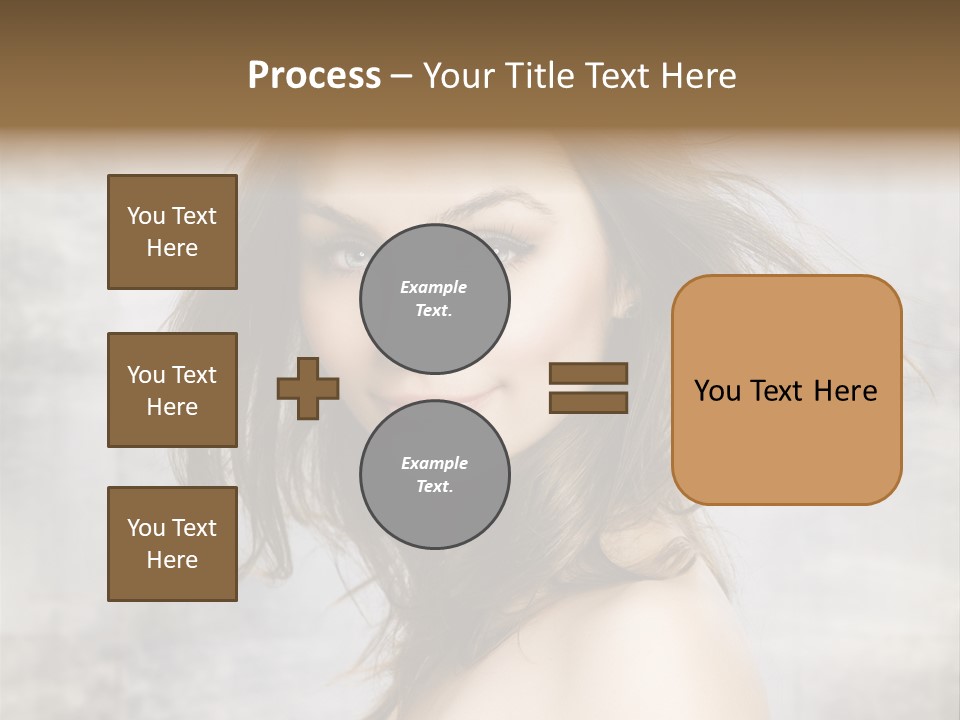 Process – Your Title Text Here

You Text Here

You Text Here

You Text Here

Example Text.

Example Text.

You Text Here